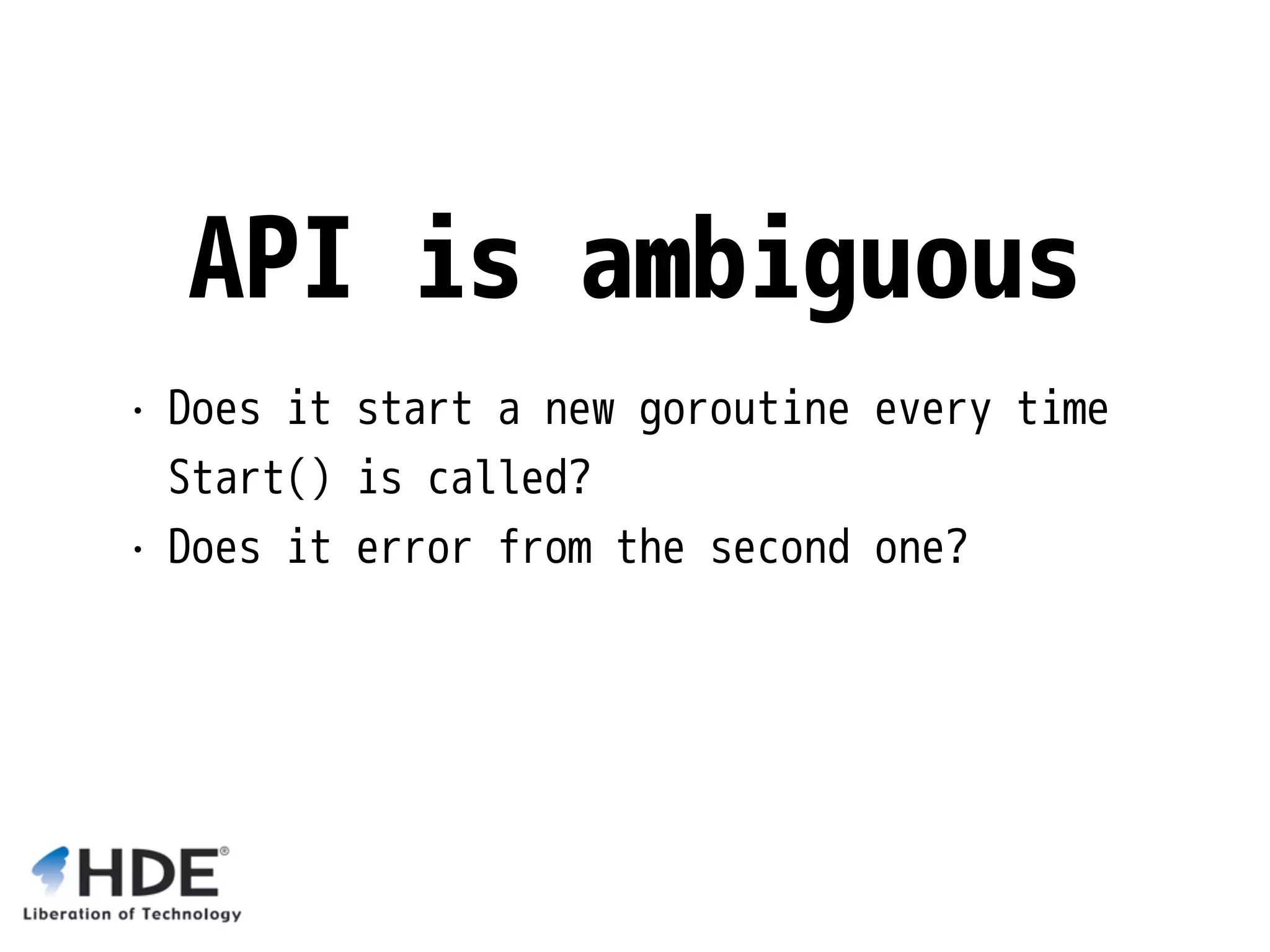 API is ambiguous

• Does it start a new goroutine every time Start() is called?
• Does it error from the second one?

HDE®
Liberation of Technology